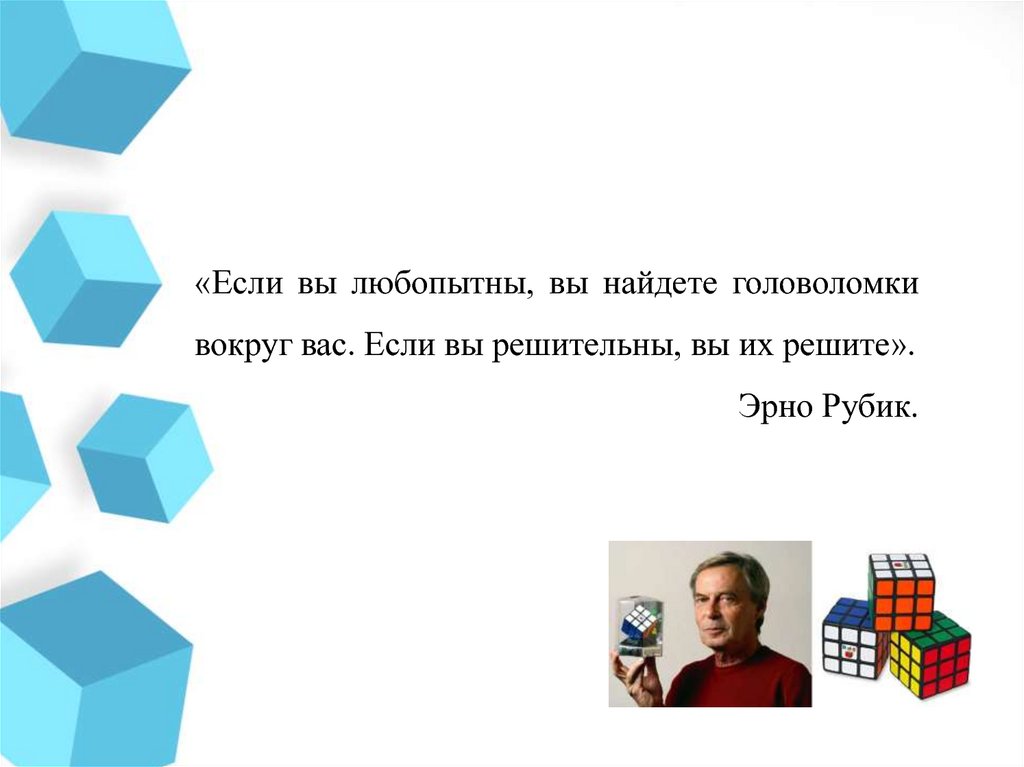 «Если вы любопытны, вы найдете головоломки вокруг вас. Если вы решительны, вы их решите».

Эрно Рубик.